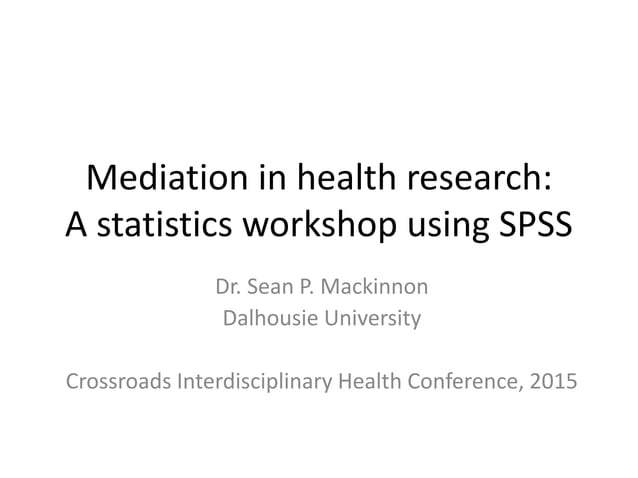 Mediation in health research:
A statistics workshop using SPSS

Dr. Sean P. Mackinnon
Dalhousie University

Crossroads Interdisciplinary Health Conference, 2015